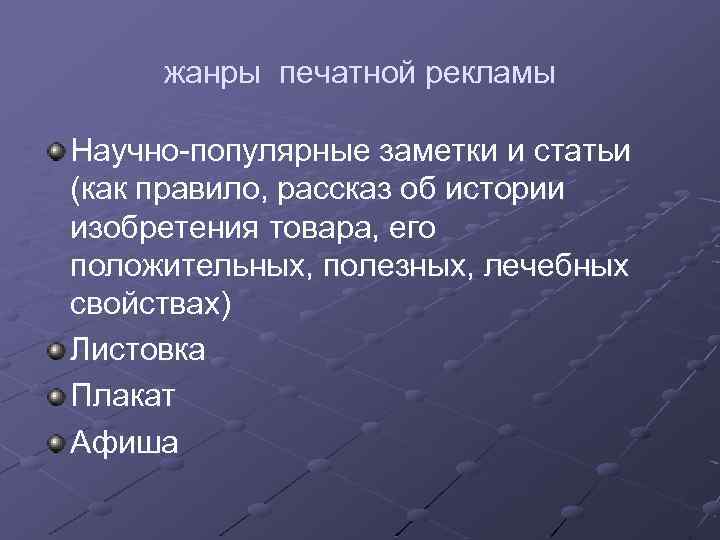 жанры печатной рекламы

Научно-популярные заметки и статьи (как правило, рассказ об истории изобретения товара, его положительных, полезных, лечебных свойствах)

Листовка

Плакат

Афиша